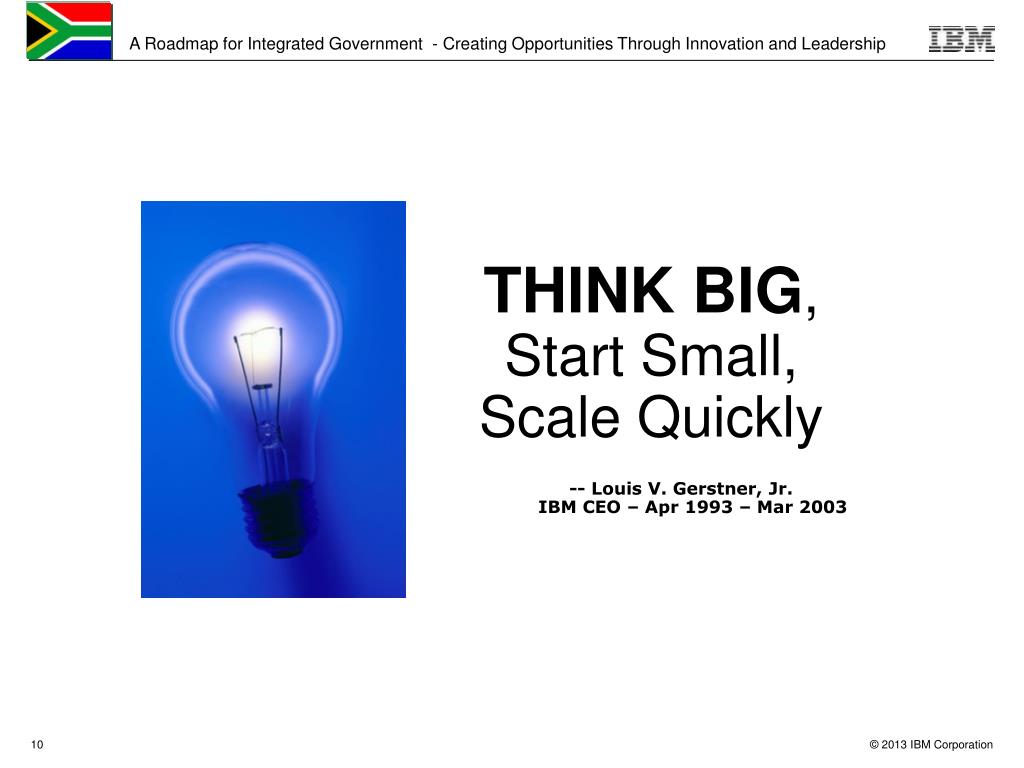 A Roadmap for Integrated Government - Creating Opportunities Through Innovation and Leadership

IBM

THINK BIG,
Start Small,
Scale Quickly

-- Louis V. Gerstner, Jr.
IBM CEO – Apr 1993 – Mar 2003

10

© 2013 IBM Corporation